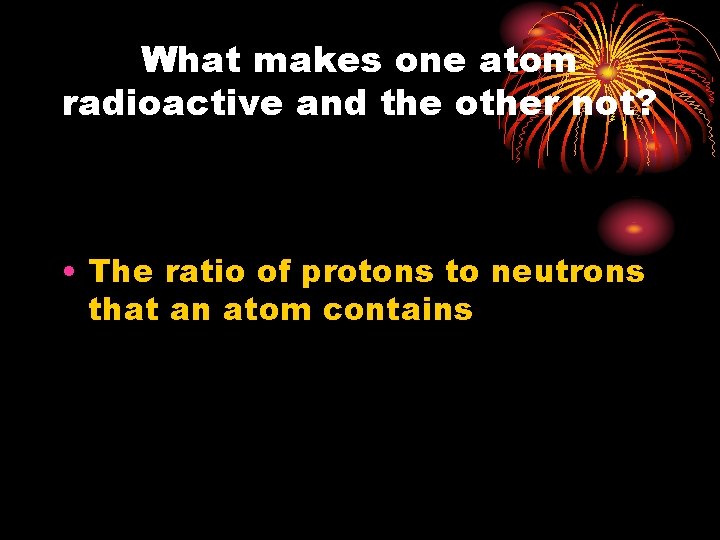 What makes one atom radioactive and the other not?

• The ratio of protons to neutrons that an atom contains